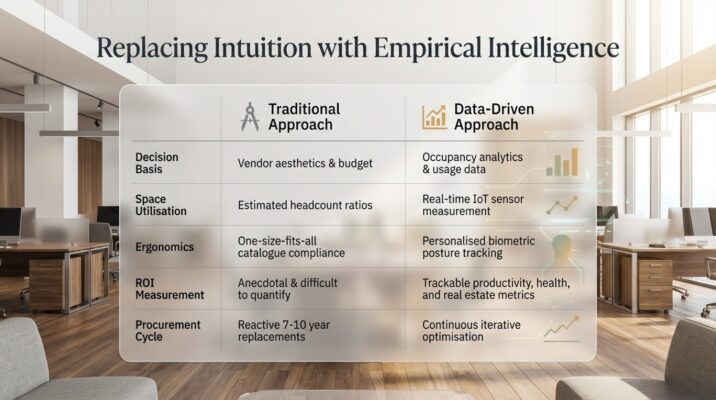 Replacing Intuition with Empirical Intelligence

| | Traditional Approach | Data-Driven Approach |
|---|---|---|
| Decision Basis | Vendor aesthetics & budget | Occupancy analytics & usage data |
| Space Utilisation | Estimated headcount ratios | Real-time IoT sensor measurement |
| Ergonomics | One-size-fits-all catalogue compliance | Personalised biometric posture tracking |
| ROI Measurement | Anecdotal & difficult to quantify | Trackable productivity, health, and real estate metrics |
| Procurement Cycle | Reactive 7-10 year replacements | Continuous iterative optimisation |